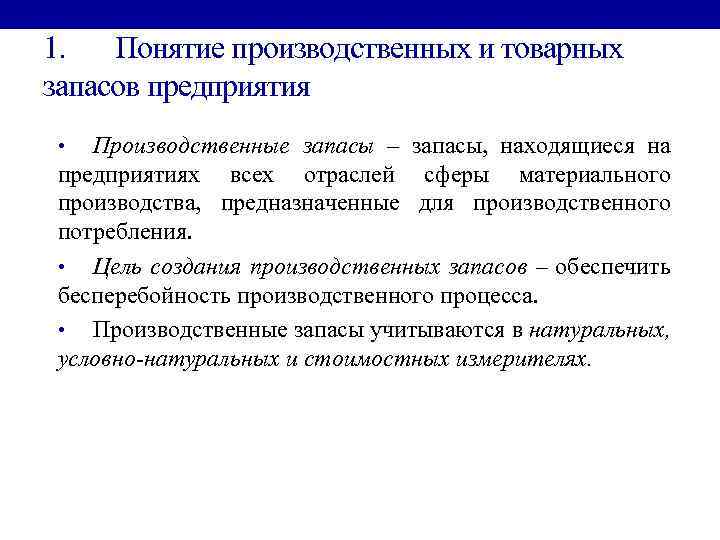 1. Понятие производственных и товарных запасов предприятия

• Производственные запасы – запасы, находящиеся на предприятиях всех отраслей сферы материального производства, предназначенные для производственного потребления.

• Цель создания производственных запасов – обеспечить бесперебойность производственного процесса.

• Производственные запасы учитываются в натуральных, условно-натуральных и стоимостных измерителях.